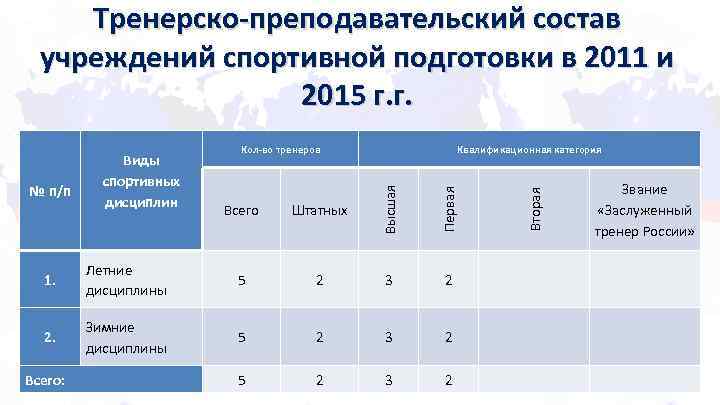 Тренерско-преподавательский состав учреждений спортивной подготовки в 2011 и 2015 г.г.

| № п/п | Виды спортивных дисциплин | Кол-во тренеров | | Квалификационная категория | | | |
|---|---|---|---|---|---|---|---|
| | | Всего | Штатных | Высшая | Первая | Вторая | Звание «Заслуженный тренер России» |
| 1. | Летние дисциплины | 5 | 2 | 3 | 2 | | |
| 2. | Зимние дисциплины | 5 | 2 | 3 | 2 | | |
| Всего: | | 5 | 2 | 3 | 2 | | |